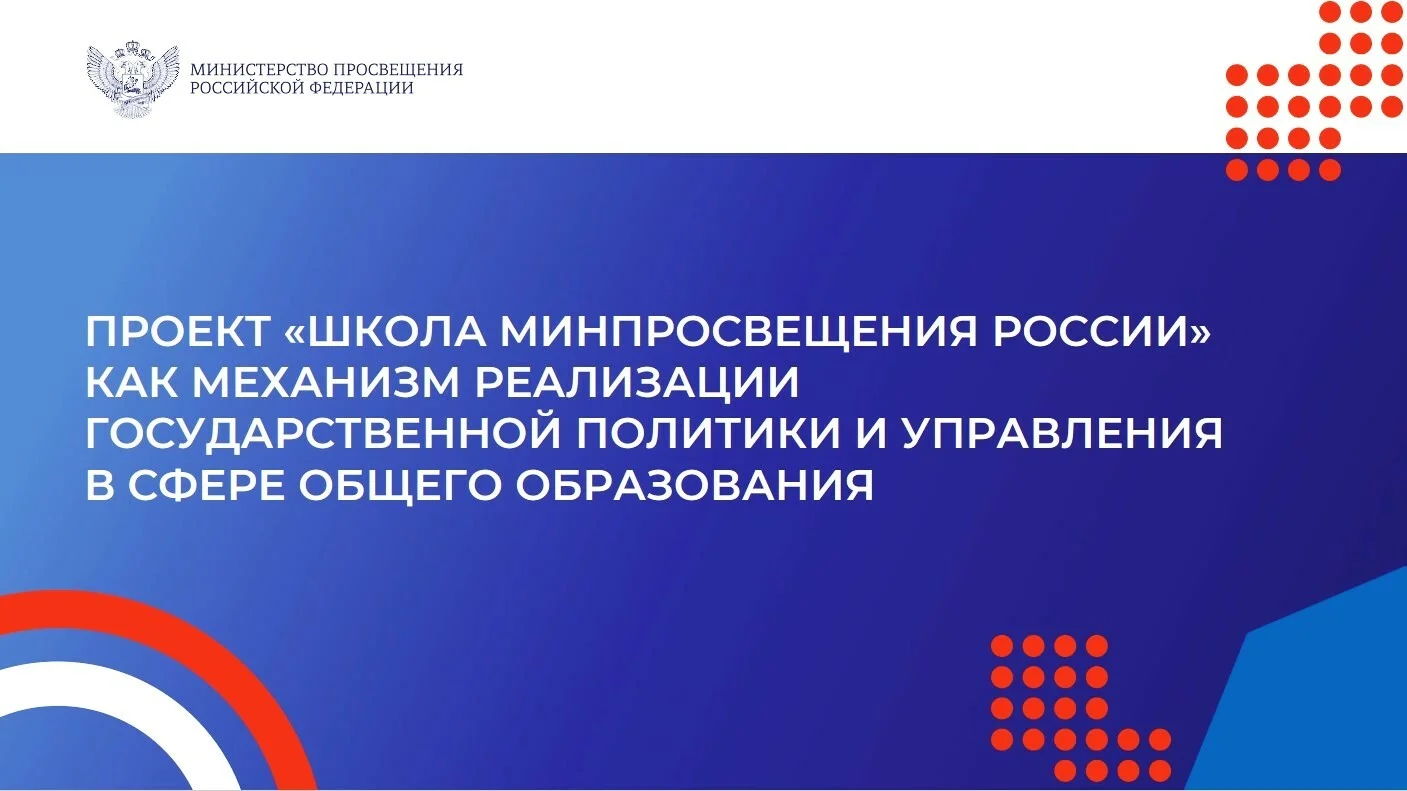 МИНИСТЕРСТВО ПРОСВЕЩЕНИЯ РОССИЙСКОЙ ФЕДЕРАЦИИ

ПРОЕКТ «ШКОЛА МИНПРОСВЕЩЕНИЯ РОССИИ» КАК МЕХАНИЗМ РЕАЛИЗАЦИИ ГОСУДАРСТВЕННОЙ ПОЛИТИКИ И УПРАВЛЕНИЯ В СФЕРЕ ОБЩЕГО ОБРАЗОВАНИЯ